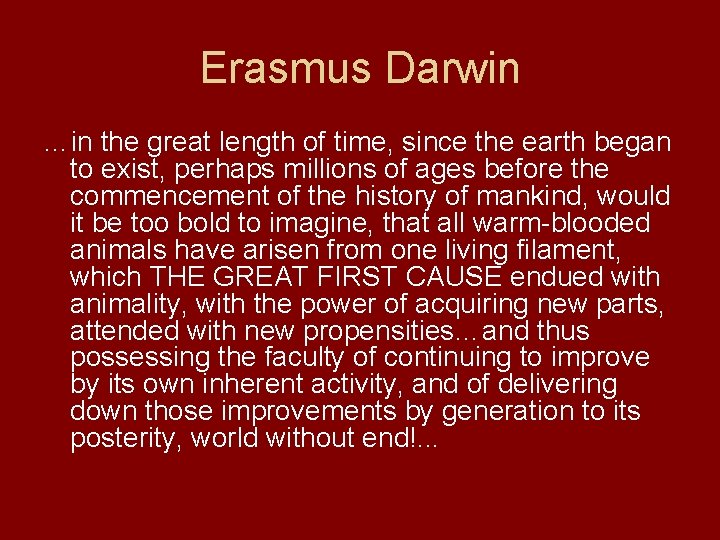 Erasmus Darwin

…in the great length of time, since the earth began to exist, perhaps millions of ages before the commencement of the history of mankind, would it be too bold to imagine, that all warm-blooded animals have arisen from one living filament, which THE GREAT FIRST CAUSE endued with animality, with the power of acquiring new parts, attended with new propensities…and thus possessing the faculty of continuing to improve by its own inherent activity, and of delivering down those improvements by generation to its posterity, world without end!...